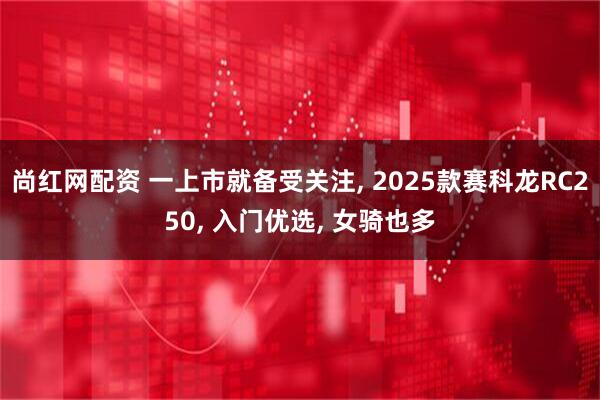 尚红网配资 一上市就备受关注, 2025款赛科龙RC250, 入门优选, 女骑也多